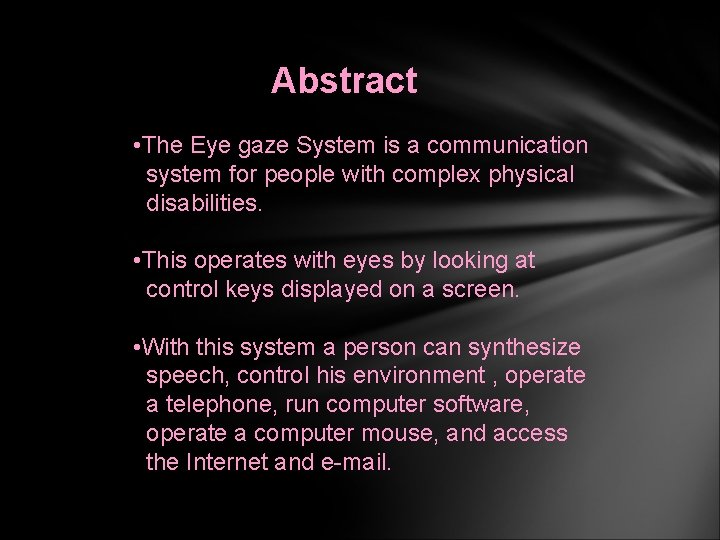 Abstract

•The Eye gaze System is a communication system for people with complex physical disabilities.

•This operates with eyes by looking at control keys displayed on a screen.

•With this system a person can synthesize speech, control his environment , operate a telephone, run computer software, operate a computer mouse, and access the Internet and e-mail.